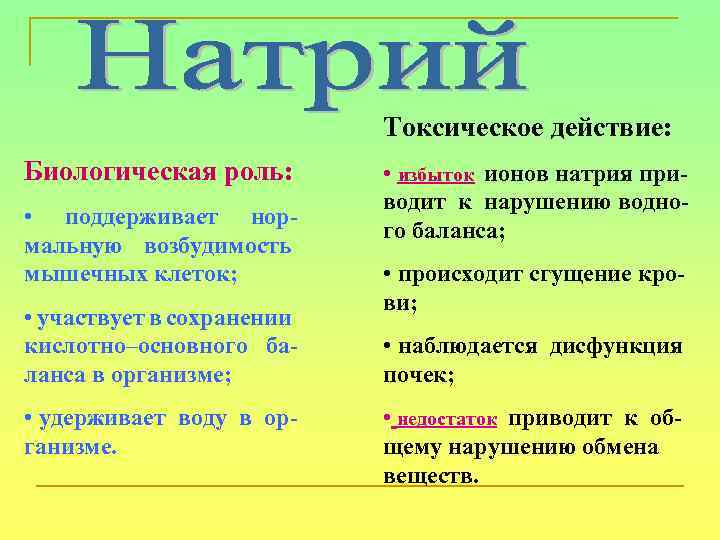 Натрий

Биологическая роль:

• поддерживает нормальную возбудимость мышечных клеток;

• участвует в сохранении кислотно–основного баланса в организме;

• удерживает воду в организме.

Токсическое действие:

• избыток ионов натрия приводит к нарушению водного баланса;

• происходит сгущение крови;

• наблюдается дисфункция почек;

• недостаток приводит к общему нарушению обмена веществ.